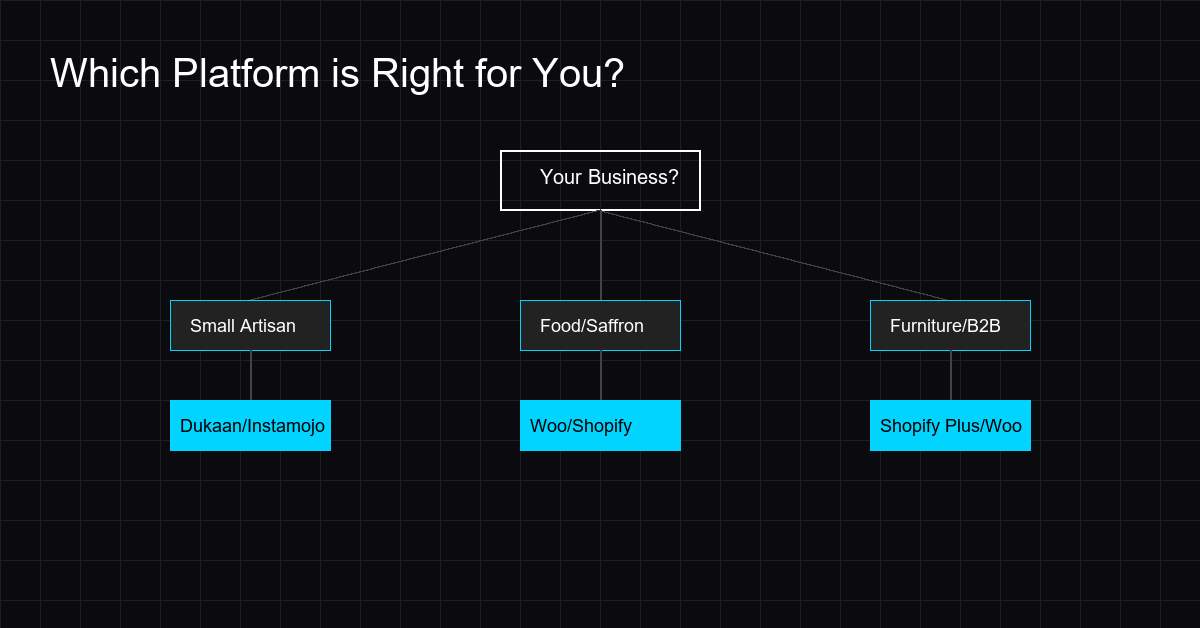 Which Platform is Right for You?

Your Business?

Small Artisan

Food/Saffron

Furniture/B2B

Dukaan/Instamojo

Woo/Shopify

Shopify Plus/Woo